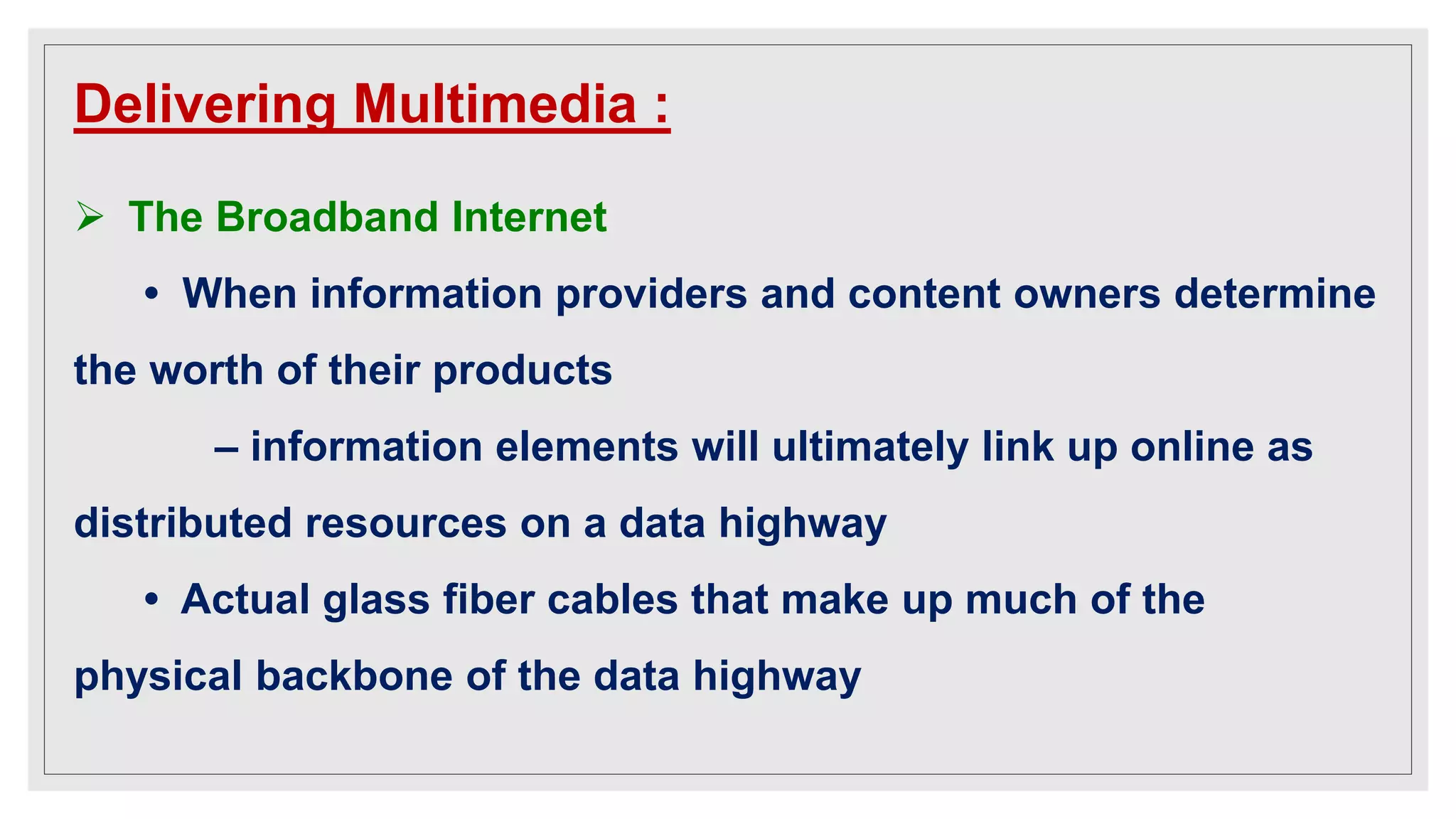 Delivering Multimedia :

➢ The Broadband Internet

• When information providers and content owners determine the worth of their products

– information elements will ultimately link up online as distributed resources on a data highway

• Actual glass fiber cables that make up much of the physical backbone of the data highway